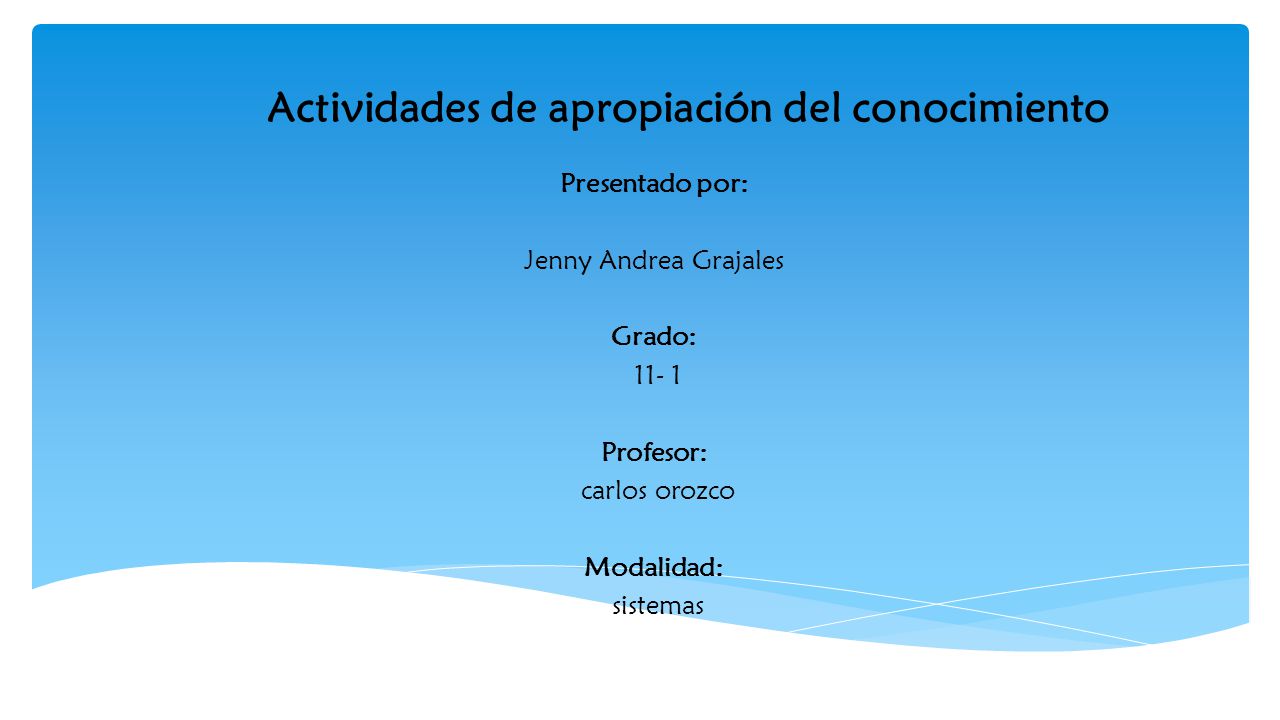 Actividades de apropiación del conocimiento

Presentado por:

Jenny Andrea Grajales

Grado:
11- 1

Profesor:
carlos orozco

Modalidad:
sistemas